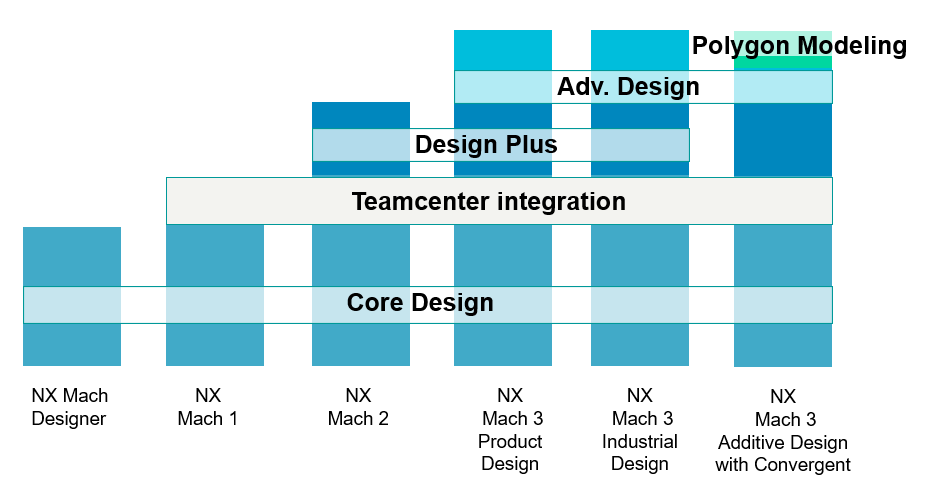 Polygon Modeling

Adv. Design

Design Plus

Teamcenter integration

Core Design

NX Mach Designer

NX Mach 1

NX Mach 2

NX Mach 3 Product Design

NX Mach 3 Industrial Design

NX Mach 3 Additive Design with Convergent